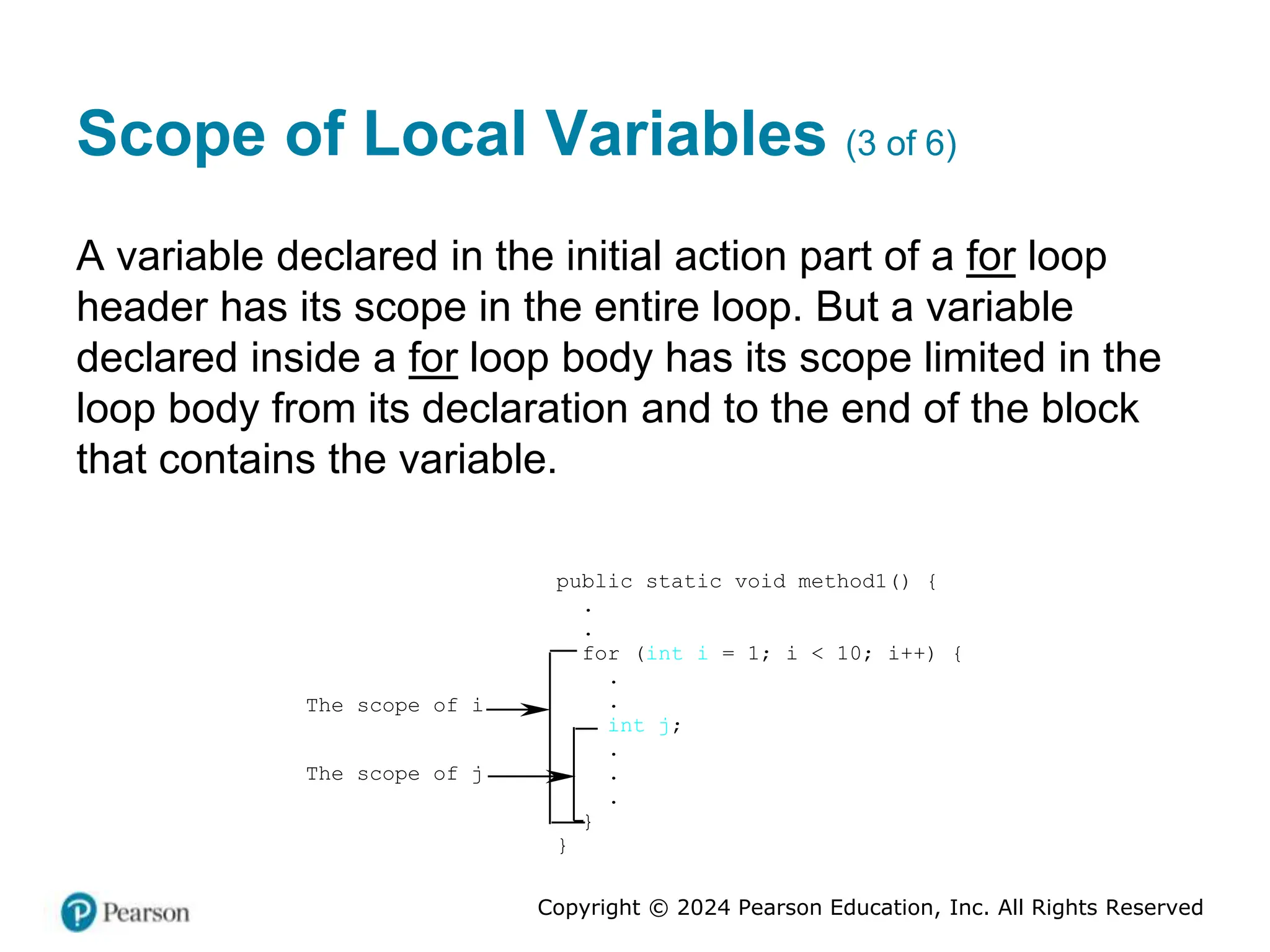 Scope of Local Variables (3 of 6)

A variable declared in the initial action part of a for loop header has its scope in the entire loop. But a variable declared inside a for loop body has its scope limited in the loop body from its declaration and to the end of the block that contains the variable.

public static void method1() {
.
.
for (int i = 1; i < 10; i++) {
.
.
int j;
.
.
.
}
}

The scope of i

The scope of j

Pearson

Copyright © 2024 Pearson Education, Inc. All Rights Reserved